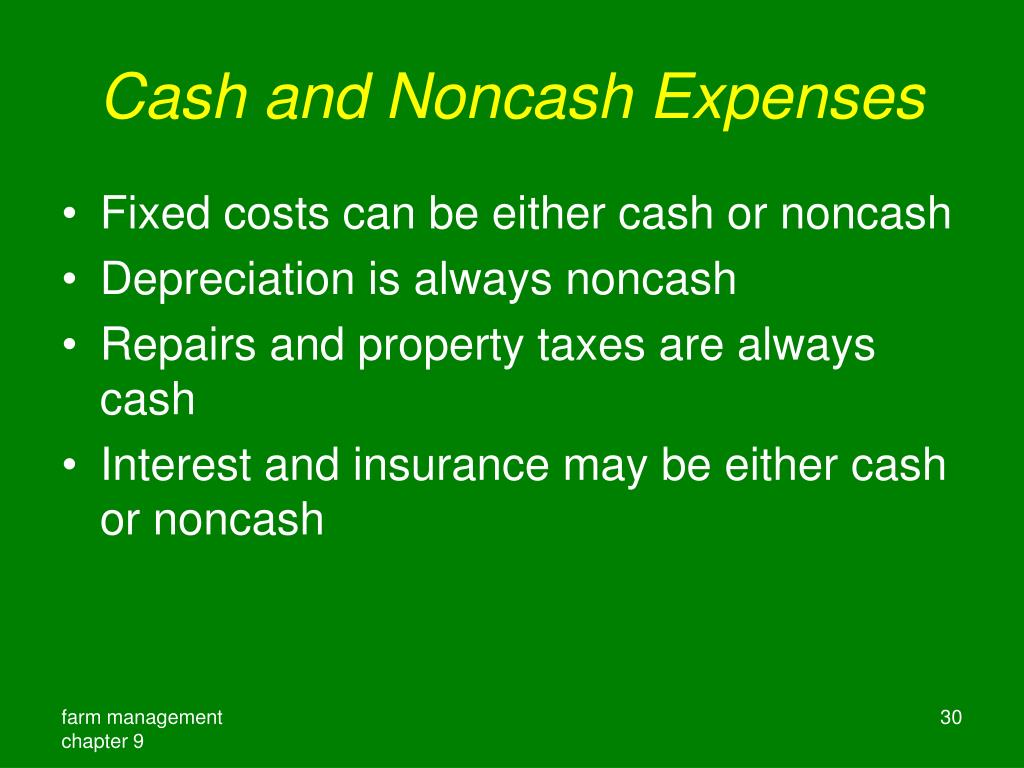 Cash and Noncash Expenses

• Fixed costs can be either cash or noncash
• Depreciation is always noncash
• Repairs and property taxes are always cash
• Interest and insurance may be either cash or noncash

farm management
chapter 9

30